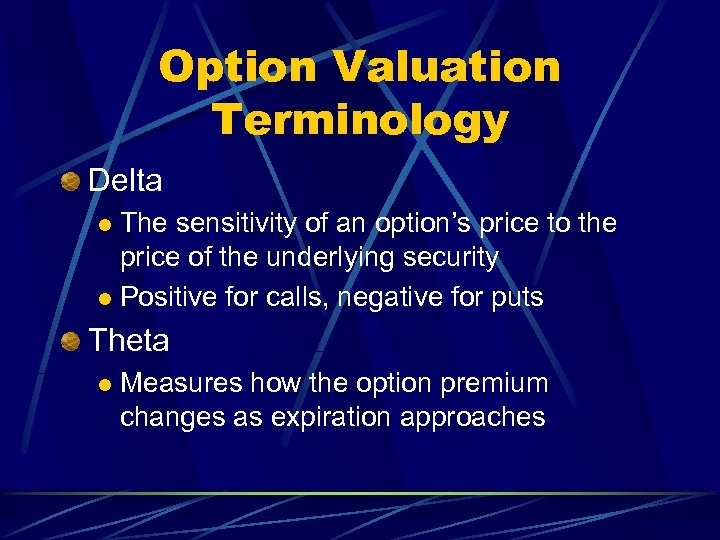 Option Valuation Terminology

Delta

The sensitivity of an option's price to the price of the underlying security

Positive for calls, negative for puts

Theta

Measures how the option premium changes as expiration approaches